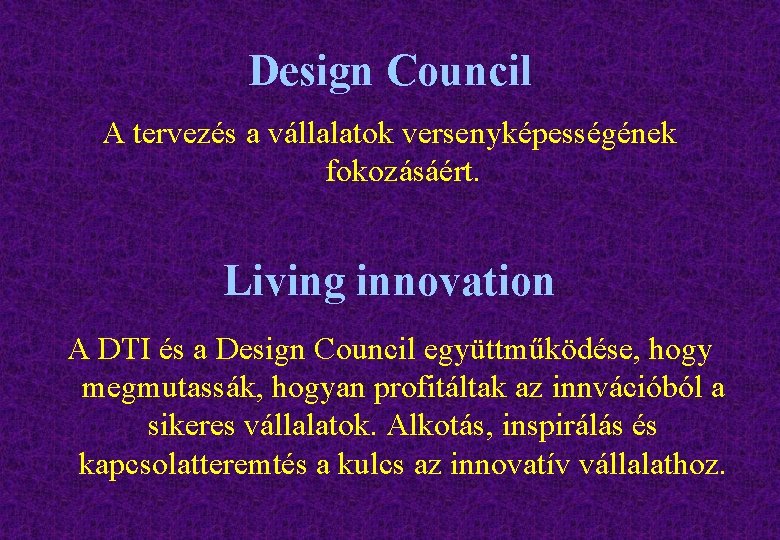 Design Council

A tervezés a vállalatok versenyképességének fokozásáért.

Living innovation

A DTI és a Design Council együttműködése, hogy megmutassák, hogyan profitáltak az innvációból a sikeres vállalatok. Alkotás, inspirálás és kapcsolatteremtés a kulcs az innovatív vállalathoz.